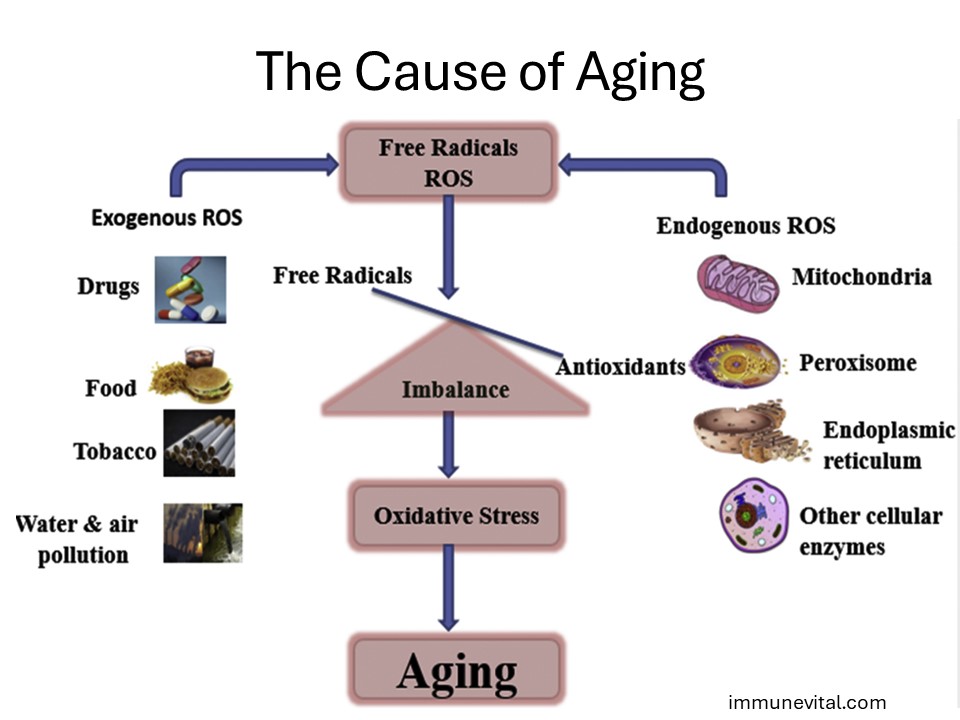 The Cause of Aging

Free Radicals
ROS

Exogenous ROS

Drugs

Food

Tobacco

Water & air pollution

Free Radicals

Antioxidants

Imbalance

Oxidative Stress

Aging

Endogenous ROS

Mitochondria

Peroxisome

Endoplasmic reticulum

Other cellular enzymes

immunevital.com